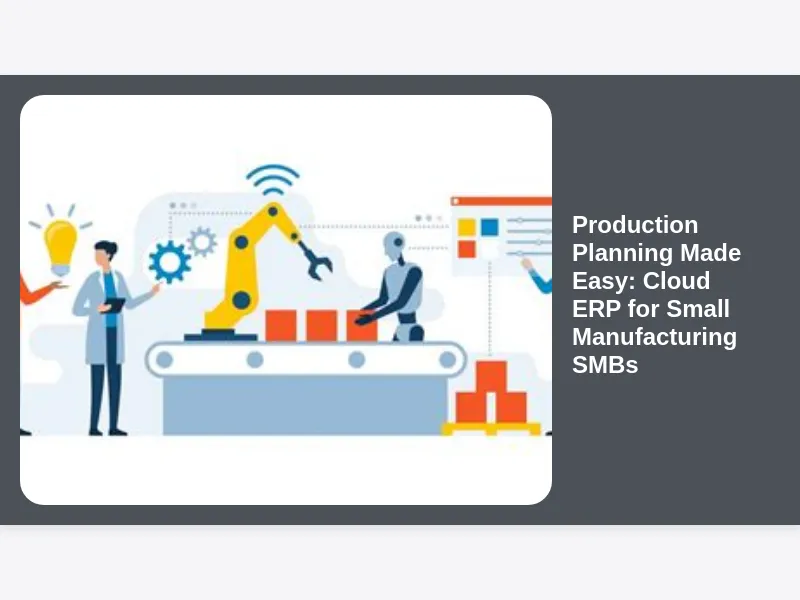 Production Planning Made Easy: Cloud ERP for Small Manufacturing SMBs